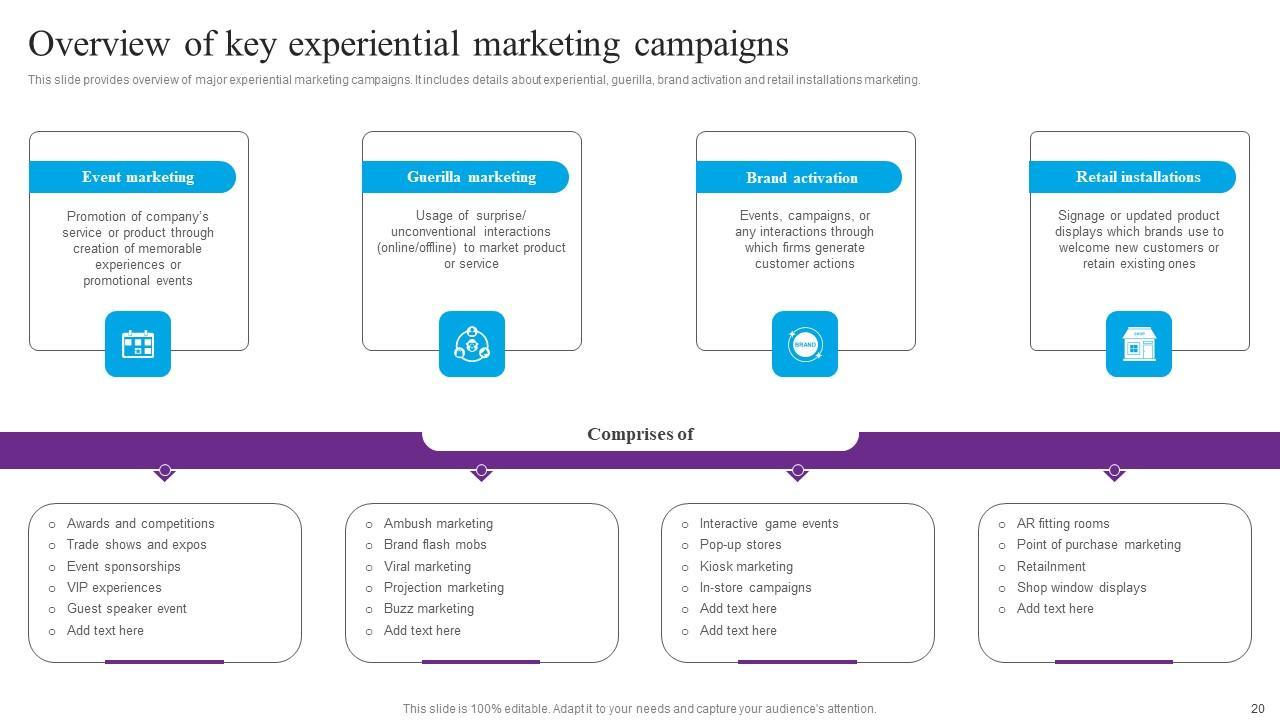 Overview of key experiential marketing campaigns

This slide provides overview of major experiential marketing campaigns. It includes details about experiential, guerilla, brand activation and retail installations marketing.

Event marketing

Promotion of company's service or product through creation of memorable experiences or promotional events

Guerilla marketing

Usage of surprise/ unconventional interactions (online/offline) to market product or service

Brand activation

Events, campaigns, or any interactions through which firms generate customer actions

BRAND

Retail installations

Signage or updated product displays which brands use to welcome new customers or retain existing ones

SHOP

Comprises of

- Awards and competitions
- Trade shows and expos
- Event sponsorships
- VIP experiences
- Guest speaker event
- Add text here

- Ambush marketing
- Brand flash mobs
- Viral marketing
- Projection marketing
- Buzz marketing
- Add text here

- Interactive game events
- Pop-up stores
- Kiosk marketing
- In-store campaigns
- Add text here
- Add text here

- AR fitting rooms
- Point of purchase marketing
- Retailnment
- Shop window displays
- Add text here

This slide is 100% editable. Adapt it to your needs and capture your audience's attention.

20